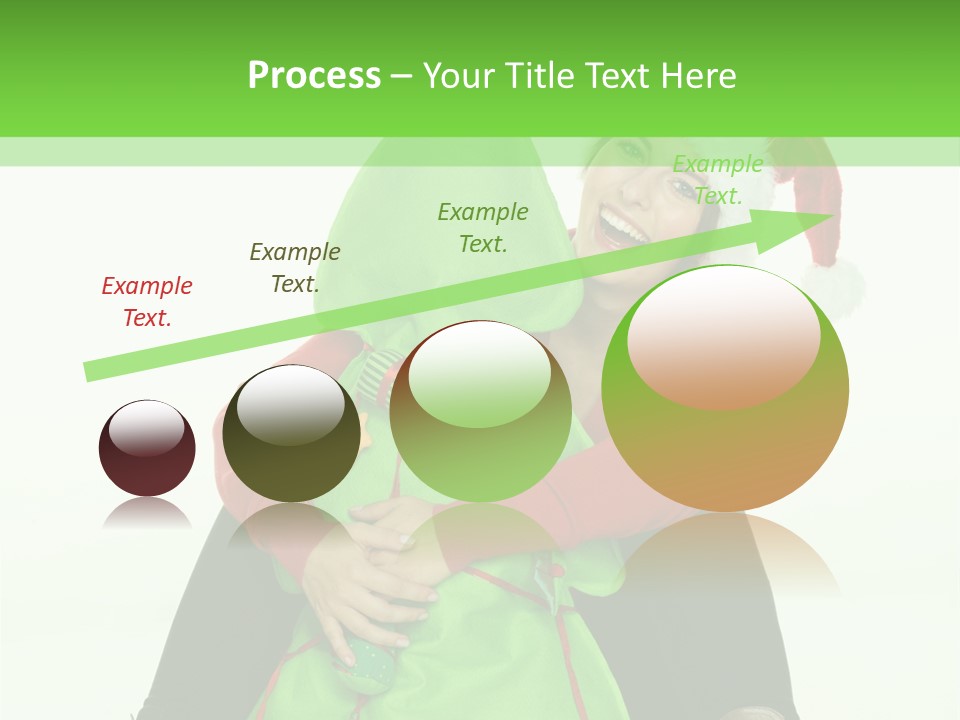 Process – Your Title Text Here

Example Text.

Example Text.

Example Text.

Example Text.